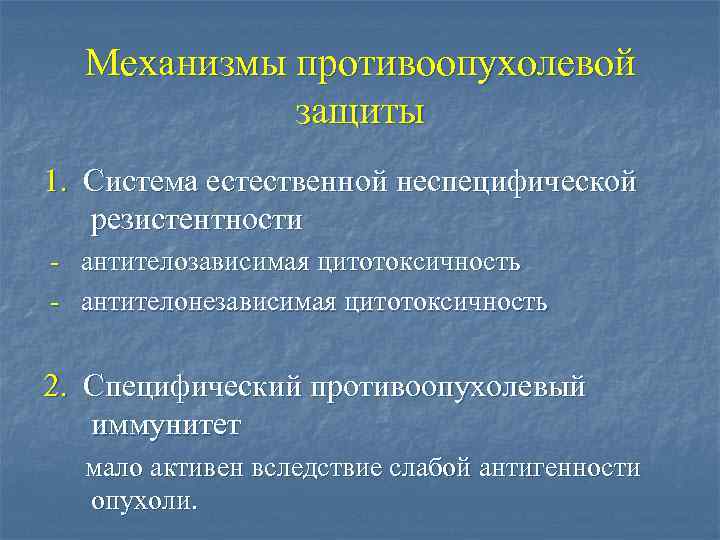 Механизмы противоопухолевой защиты

1. Система естественной неспецифической резистентности
- антителозависимая цитотоксичность
- антителонезависимая цитотоксичность

2. Специфический противоопухолевый иммунитет
мало активен вследствие слабой антигенности опухоли.